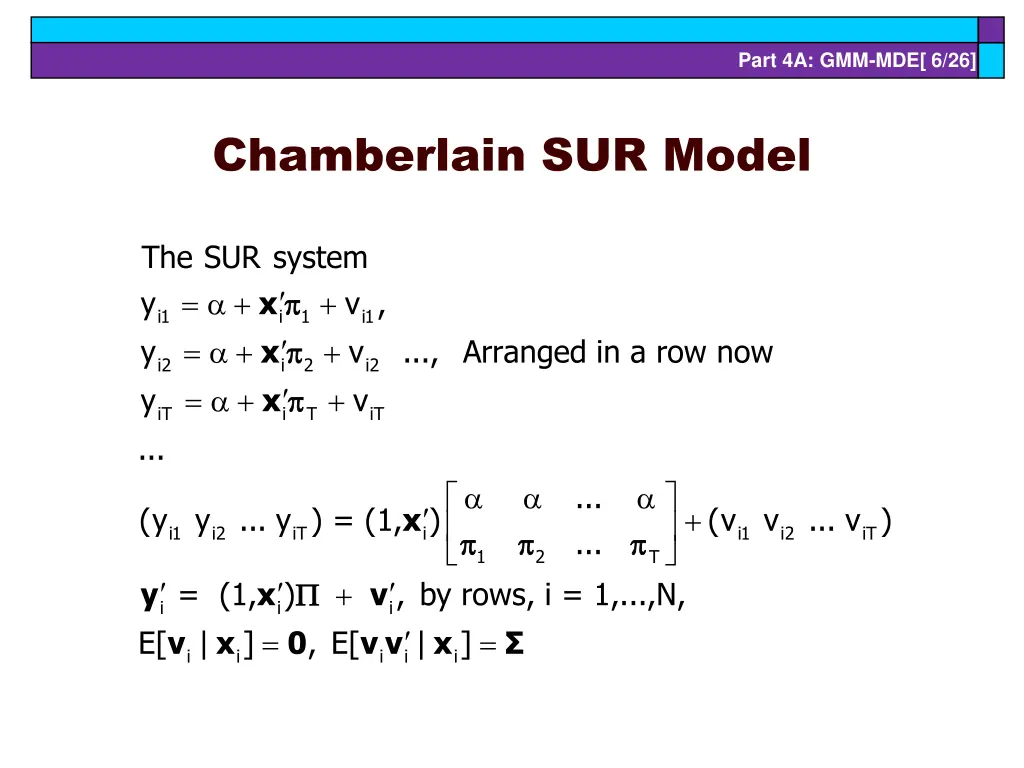 Part 4A: GMM-MDE[ 6/26]

Chamberlain SUR Model

The SUR system

$y_{i1} = \alpha + \mathbf{x}_i'\pi_1 + v_{i1}$,

$y_{i2} = \alpha + \mathbf{x}_i'\pi_2 + v_{i2}$ ..., Arranged in a row now

$y_{iT} = \alpha + \mathbf{x}_i'\pi_T + v_{iT}$

...

$(y_{i1}\ y_{i2}\ ...\ y_{iT}) = (1,\mathbf{x}_i')\begin{bmatrix} \alpha & \alpha & ... & \alpha \\ \pi_1 & \pi_2 & ... & \pi_T \end{bmatrix} + (v_{i1}\ v_{i2}\ ...\ v_{iT})$

$\mathbf{y}_i' = (1,\mathbf{x}_i')\Pi + \mathbf{v}_i'$, by rows, i = 1,...,N,

$E[\mathbf{v}_i \mid \mathbf{x}_i] = \mathbf{0}$, $E[\mathbf{v}_i\mathbf{v}_i' \mid \mathbf{x}_i] = \mathbf{\Sigma}$